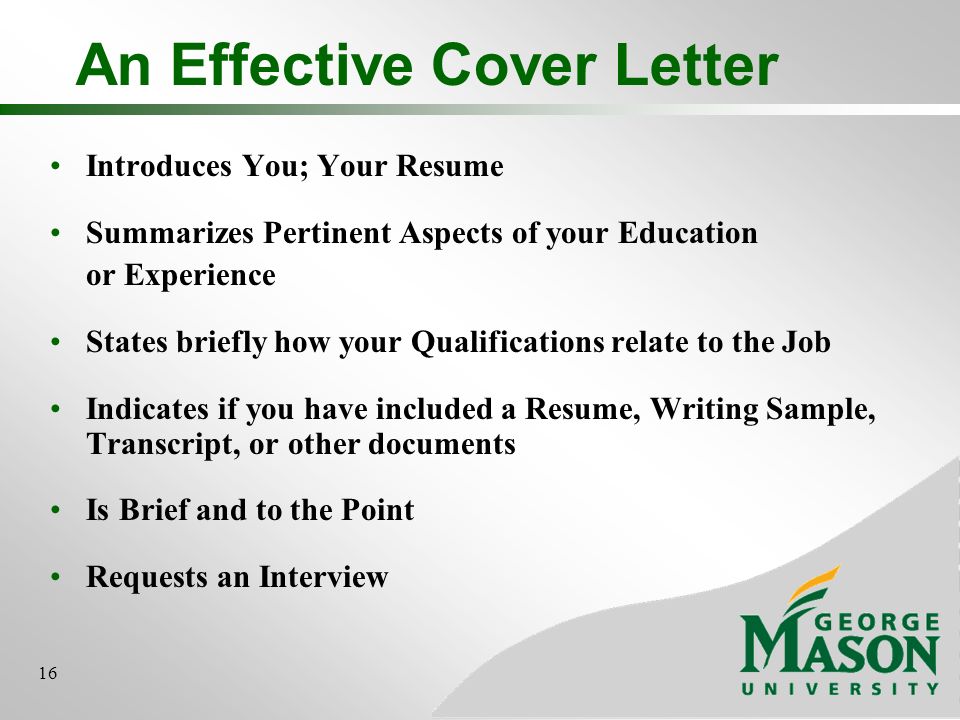 An Effective Cover Letter

• Introduces You; Your Resume

• Summarizes Pertinent Aspects of your Education or Experience

• States briefly how your Qualifications relate to the Job

• Indicates if you have included a Resume, Writing Sample, Transcript, or other documents

• Is Brief and to the Point

• Requests an Interview

16

GEORGE MASON UNIVERSITY